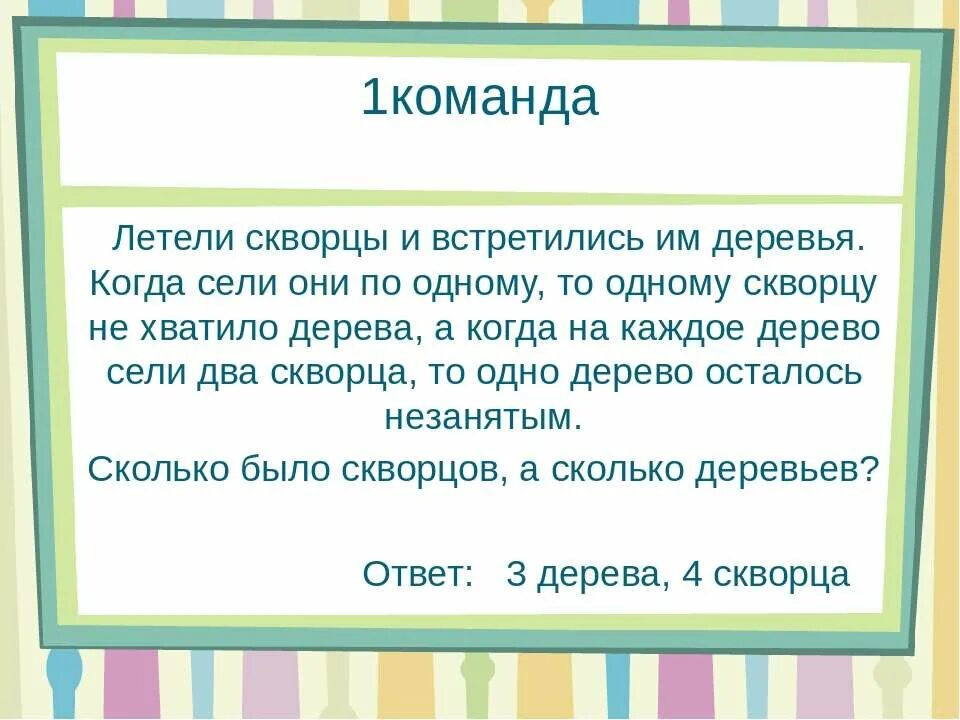 1команда

Летели скворцы и встретились им деревья. Когда сели они по одному, то одному скворцу не хватило дерева, а когда на каждое дерево сели два скворца, то одно дерево осталось незанятым.

Сколько было скворцов, а сколько деревьев?

Ответ: 3 дерева, 4 скворца